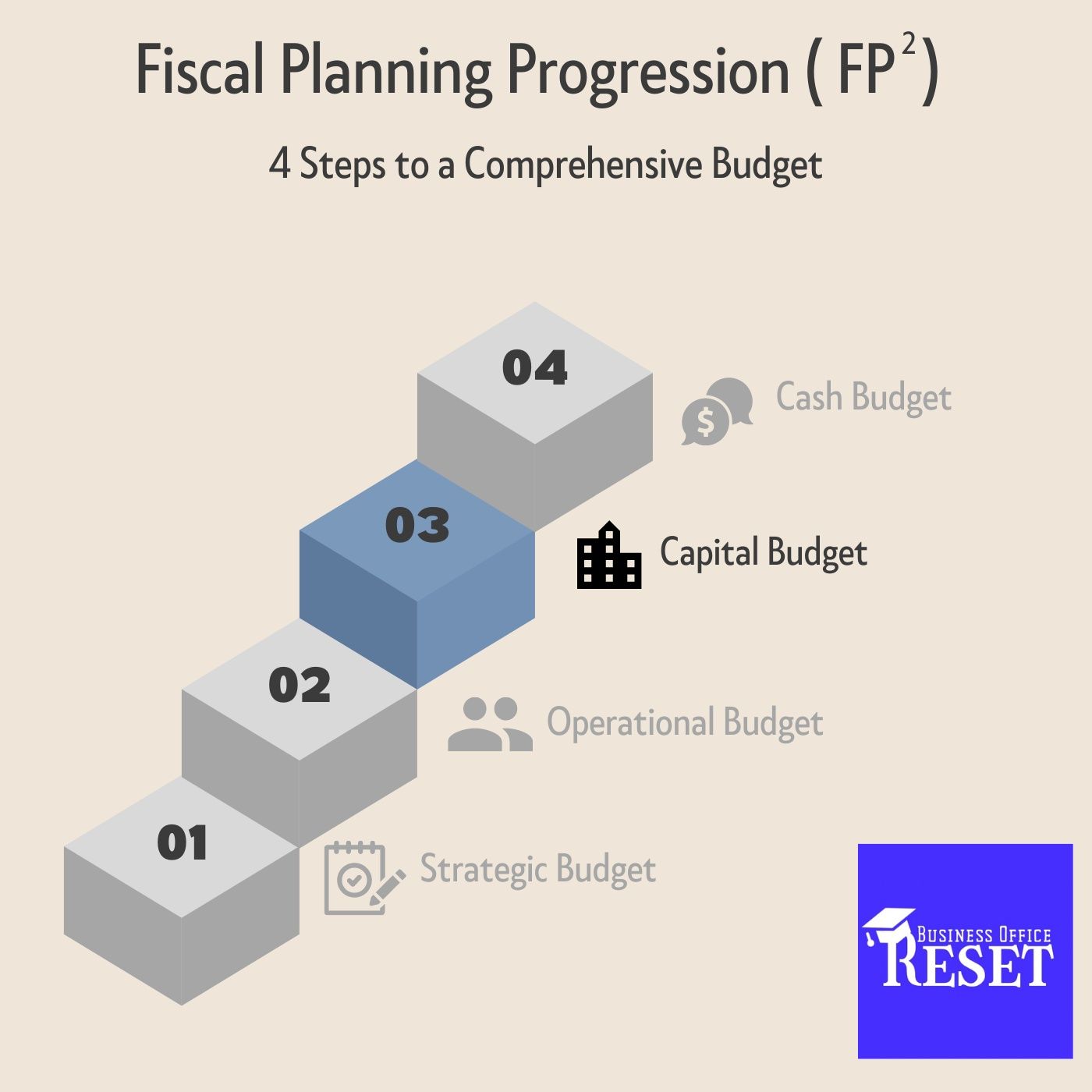 Fiscal Planning Progression ( $FP^2$ )

4 Steps to a Comprehensive Budget

04
Cash Budget

03
Capital Budget

02
Operational Budget

01
Strategic Budget

BUSINESS OFFICE
RESET